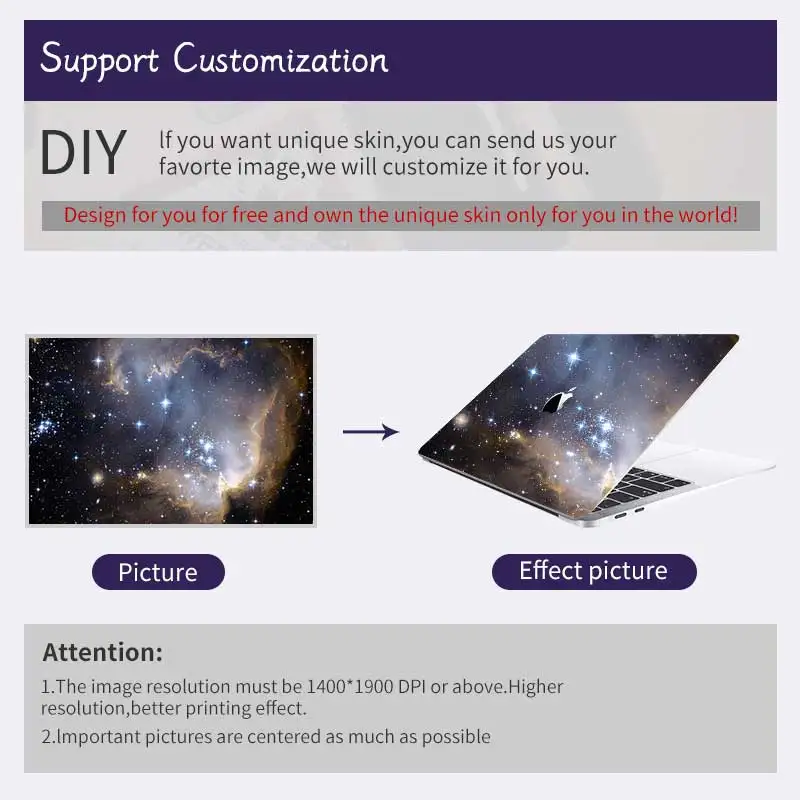 Support Customization

DIY If you want unique skin,you can send us your favorte image,we will customize it for you.

Design for you for free and own the unique skin only for you in the world!

Picture

Effect picture

Attention:

1.The image resolution must be 1400*1900 DPI or above.Higher resolution,better printing effect.

2.Important pictures are centered as much as possible